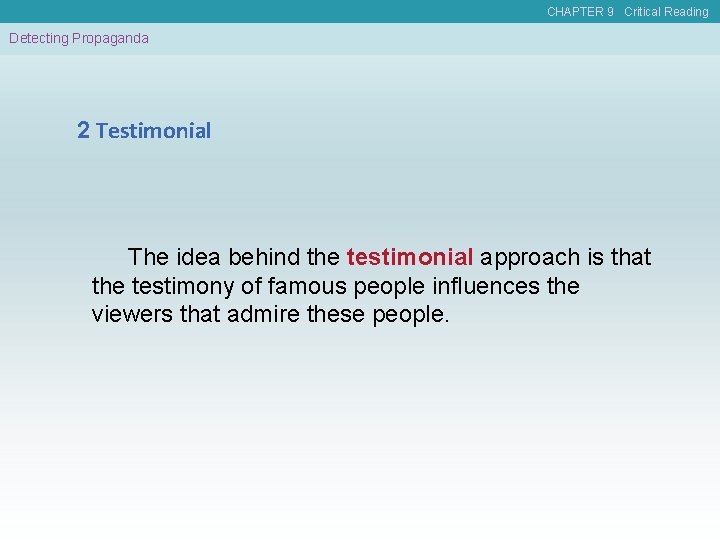 CHAPTER 9 Critical Reading

Detecting Propaganda

2 Testimonial

The idea behind the testimonial approach is that the testimony of famous people influences the viewers that admire these people.